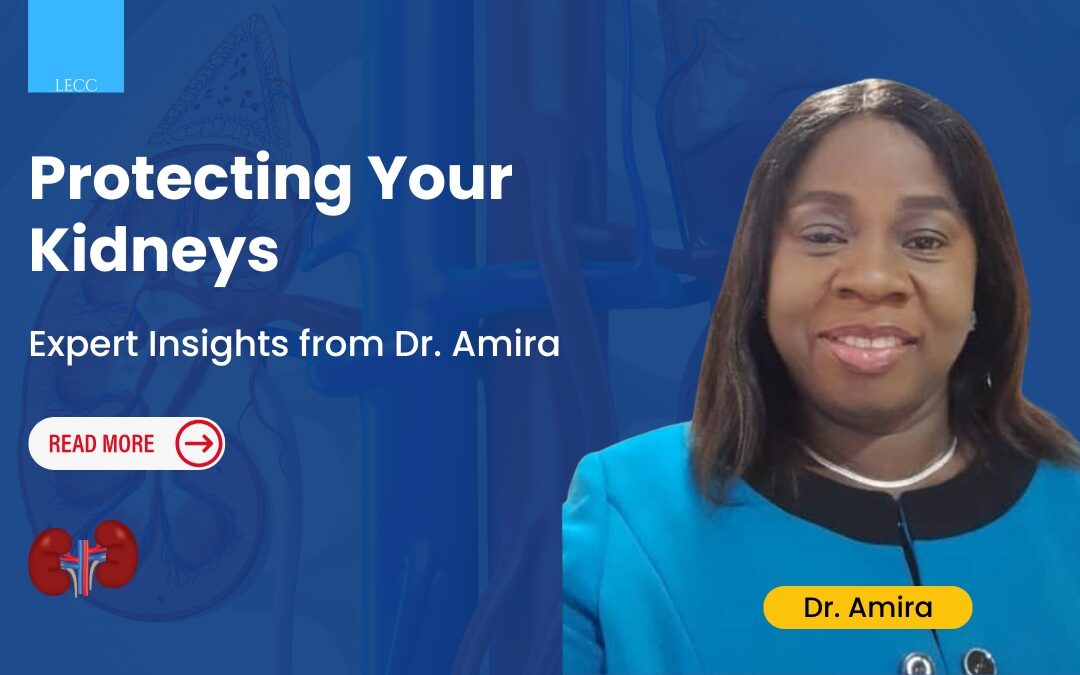 LECC

Protecting Your Kidneys

Expert Insights from Dr. Amira

READ MORE

Dr. Amira